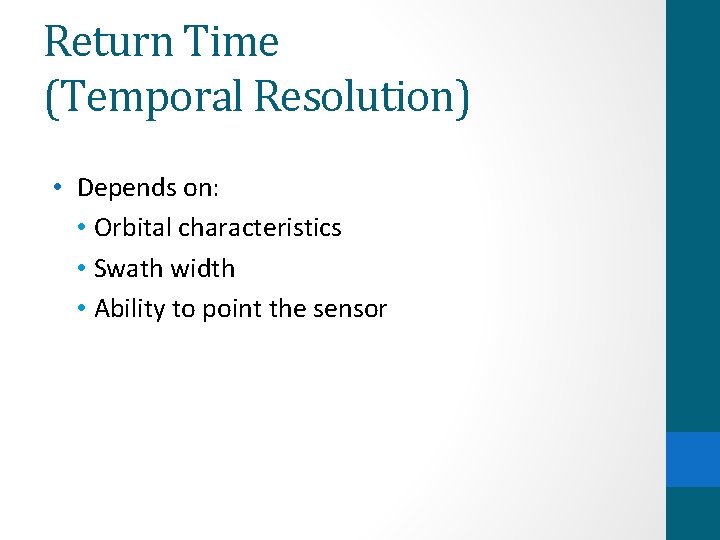 Return Time
(Temporal Resolution)

• Depends on:
  • Orbital characteristics
  • Swath width
  • Ability to point the sensor